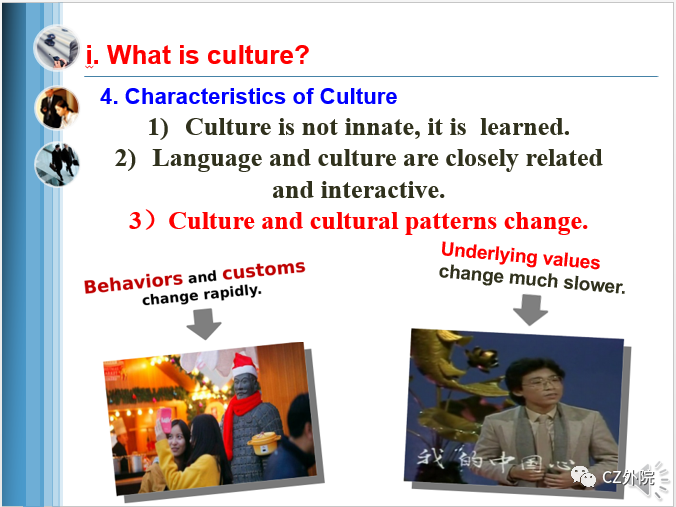 i. What is culture?

4. Characteristics of Culture

1) Culture is not innate, it is learned.

2) Language and culture are closely related and interactive.

3）Culture and cultural patterns change.

Behaviors and customs change rapidly.

Underlying values change much slower.

我的中国心

CZ外院